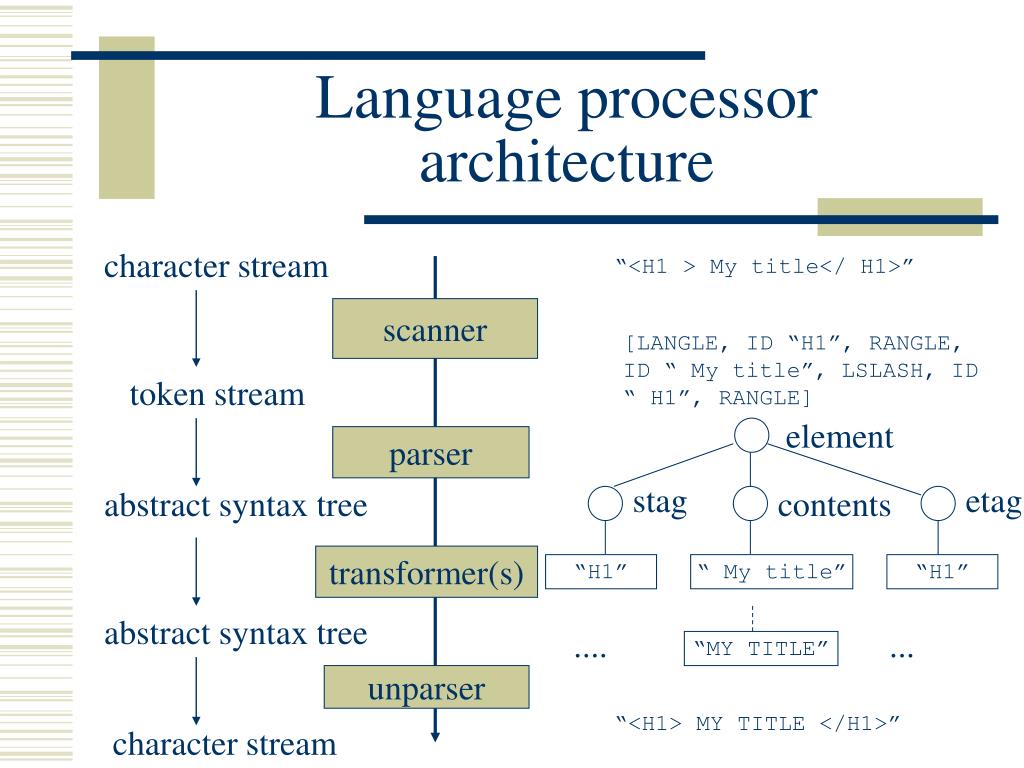 Language processor architecture

character stream

token stream

abstract syntax tree

abstract syntax tree

character stream

scanner

parser

transformer(s)

unparser

“<H1 > My title</ H1>”

[LANGLE, ID “H1”, RANGLE, ID “ My title”, LSLASH, ID “ H1”, RANGLE]

element

stag

contents

etag

“H1”

“ My title”

“H1”

....

“MY TITLE”

...

“<H1> MY TITLE </H1>”